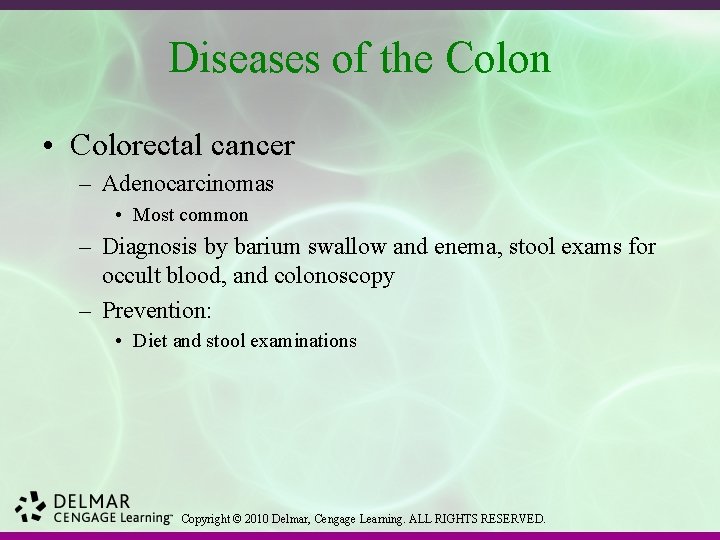 Diseases of the Colon

• Colorectal cancer
– Adenocarcinomas
• Most common
– Diagnosis by barium swallow and enema, stool exams for occult blood, and colonoscopy
– Prevention:
• Diet and stool examinations

DELMAR CENGAGE Learning™ Copyright © 2010 Delmar, Cengage Learning. ALL RIGHTS RESERVED.